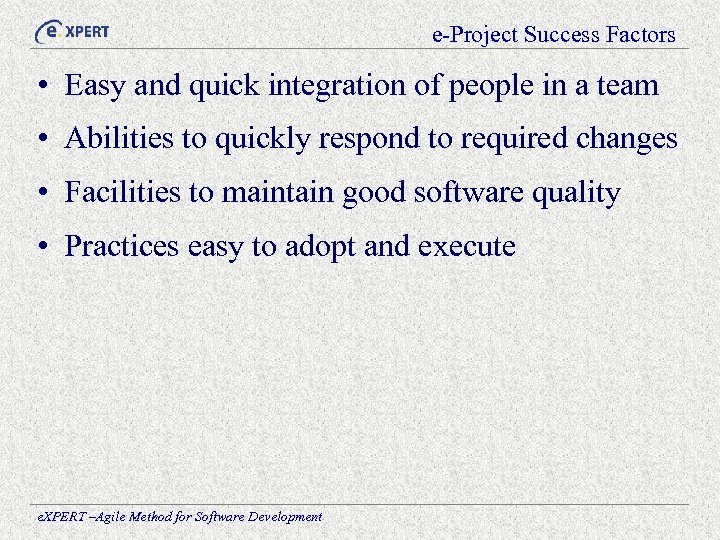 eXPERT

e-Project Success Factors

• Easy and quick integration of people in a team
• Abilities to quickly respond to required changes
• Facilities to maintain good software quality
• Practices easy to adopt and execute

eXPERT –Agile Method for Software Development